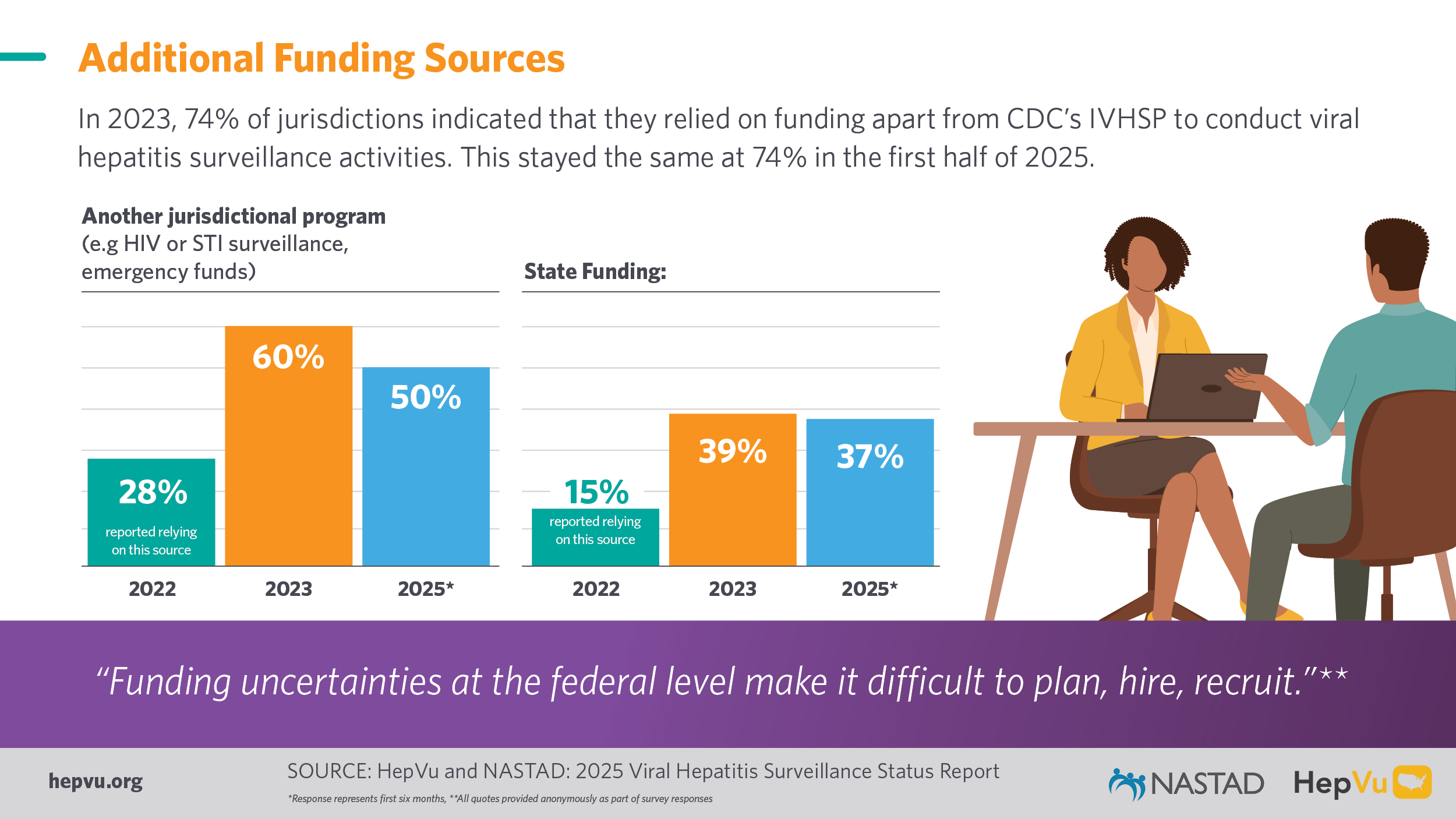 Additional Funding Sources

In 2023, 74% of jurisdictions indicated that they relied on funding apart from CDC's IVHSP to conduct viral hepatitis surveillance activities. This stayed the same at 74% in the first half of 2025.

Another jurisdictional program (e.g HIV or STI surveillance, emergency funds)

28% reported relying on this source
60%
50%
2022
2023
2025*

State Funding:

15% reported relying on this source
39%
37%
2022
2023
2025*

"Funding uncertainties at the federal level make it difficult to plan, hire, recruit."**

hepvu.org

SOURCE: HepVu and NASTAD: 2025 Viral Hepatitis Surveillance Status Report

*Response represents first six months, **All quotes provided anonymously as part of survey responses

NASTAD

HepVu